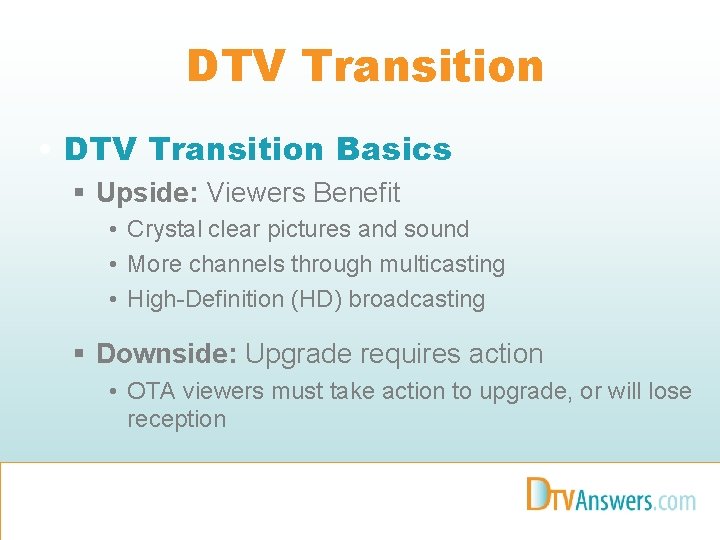 DTV Transition

• DTV Transition Basics

▪ Upside: Viewers Benefit

• Crystal clear pictures and sound
• More channels through multicasting
• High-Definition (HD) broadcasting

▪ Downside: Upgrade requires action

• OTA viewers must take action to upgrade, or will lose reception

DTVAnswers.com